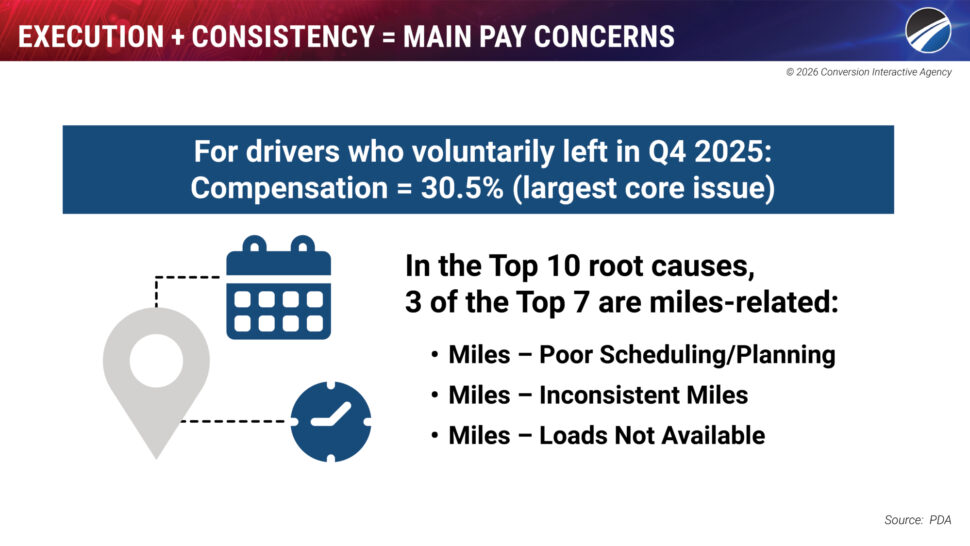 EXECUTION + CONSISTENCY = MAIN PAY CONCERNS

© 2026 Conversion Interactive Agency

For drivers who voluntarily left in Q4 2025:
Compensation = 30.5% (largest core issue)

In the Top 10 root causes,
3 of the Top 7 are miles-related:

• Miles – Poor Scheduling/Planning
• Miles – Inconsistent Miles
• Miles – Loads Not Available

Source: PDA